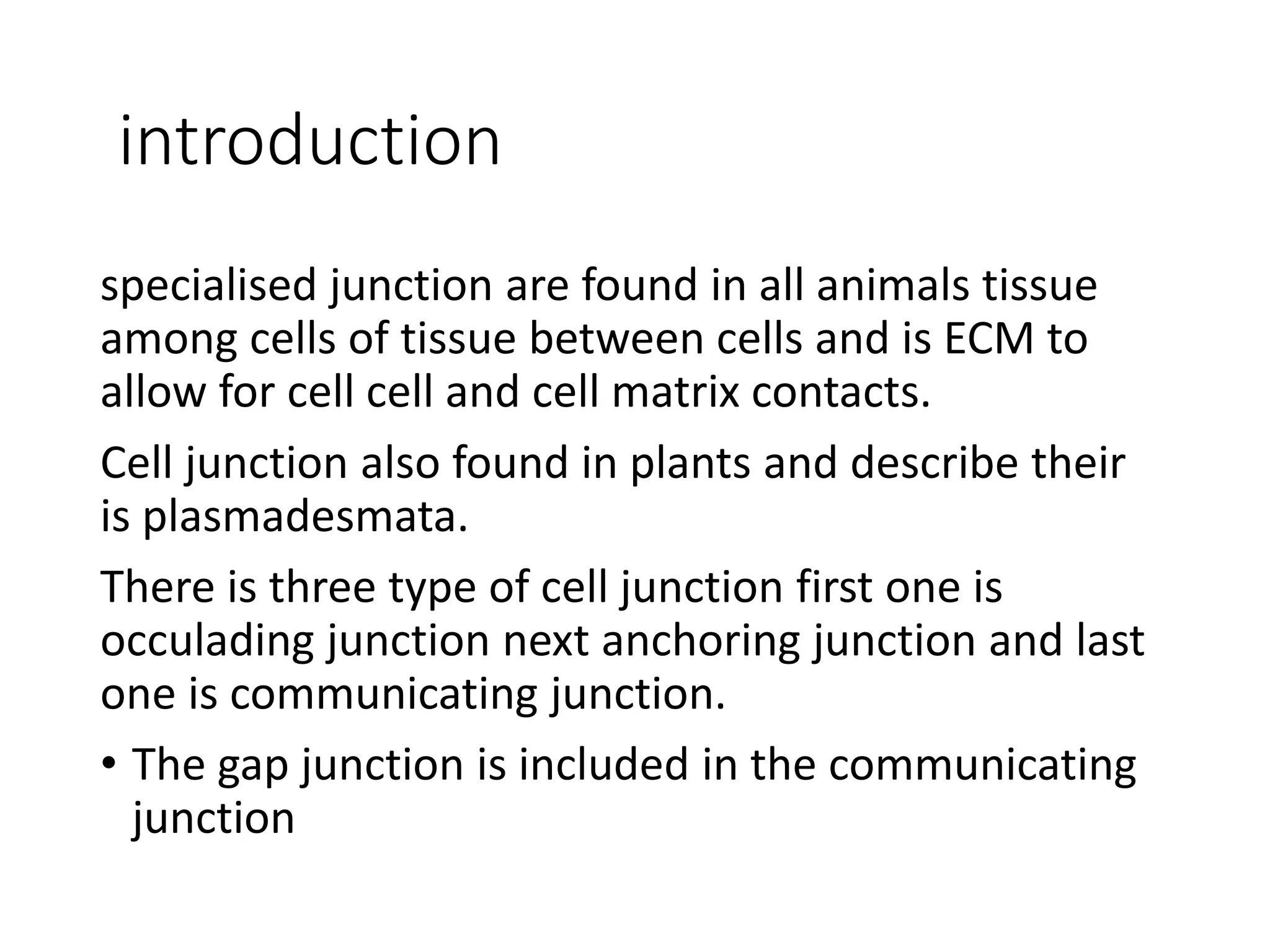 introduction

specialised junction are found in all animals tissue among cells of tissue between cells and is ECM to allow for cell cell and cell matrix contacts.

Cell junction also found in plants and describe their is plasmadesmata.

There is three type of cell junction first one is occulading junction next anchoring junction and last one is communicating junction.

• The gap junction is included in the communicating junction